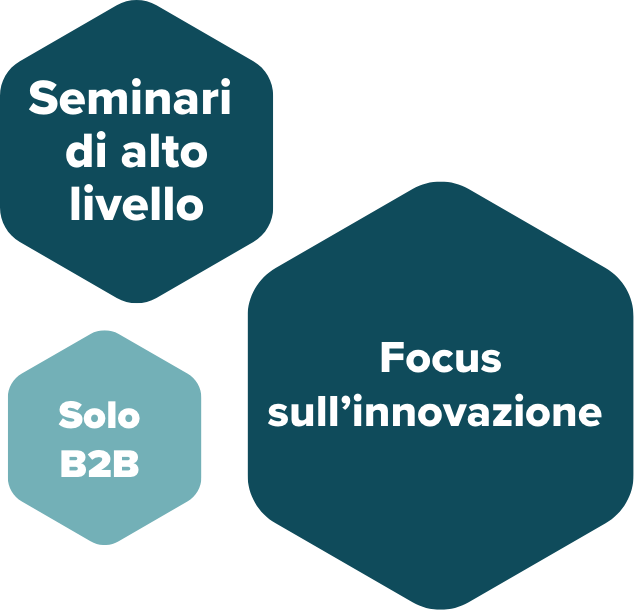 Seminari di alto livello

Solo B2B

Focus sull’innovazione